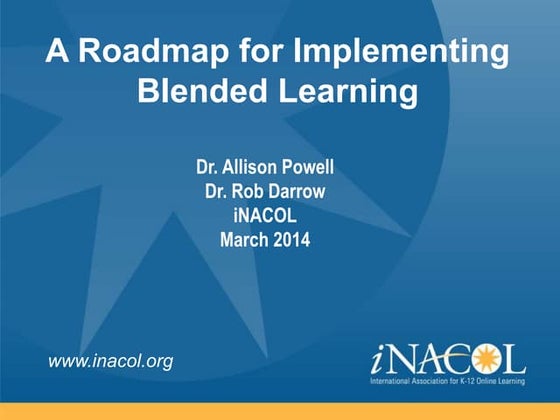 A Roadmap for Implementing Blended Learning

Dr. Allison Powell
Dr. Rob Darrow
iNACOL
March 2014

www.inacol.org

iNACOL
International Association for K-12 Online Learning